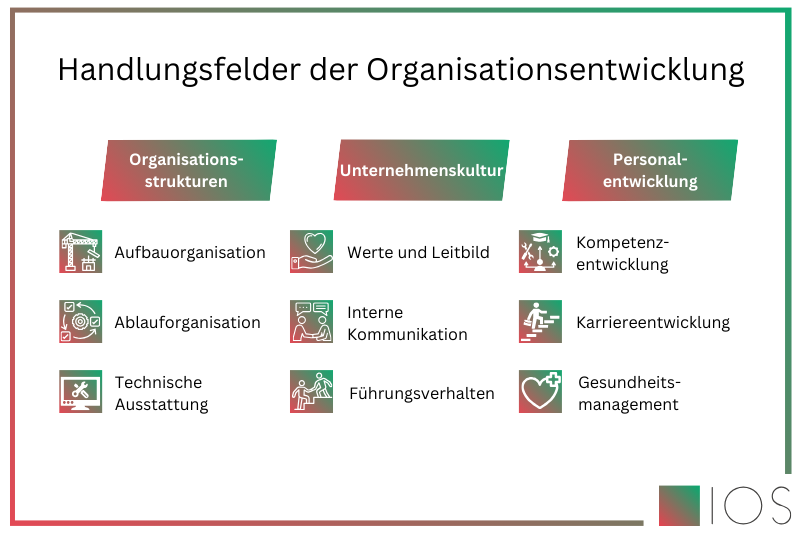 Handlungsfelder der Organisationsentwicklung

Organisationsstrukturen

Aufbauorganisation

Ablauforganisation

Technische Ausstattung

Unternehmenskultur

Werte und Leitbild

Interne Kommunikation

Führungsverhalten

Personalentwicklung

Kompetenzentwicklung

Karriereentwicklung

Gesundheitsmanagement

IOS